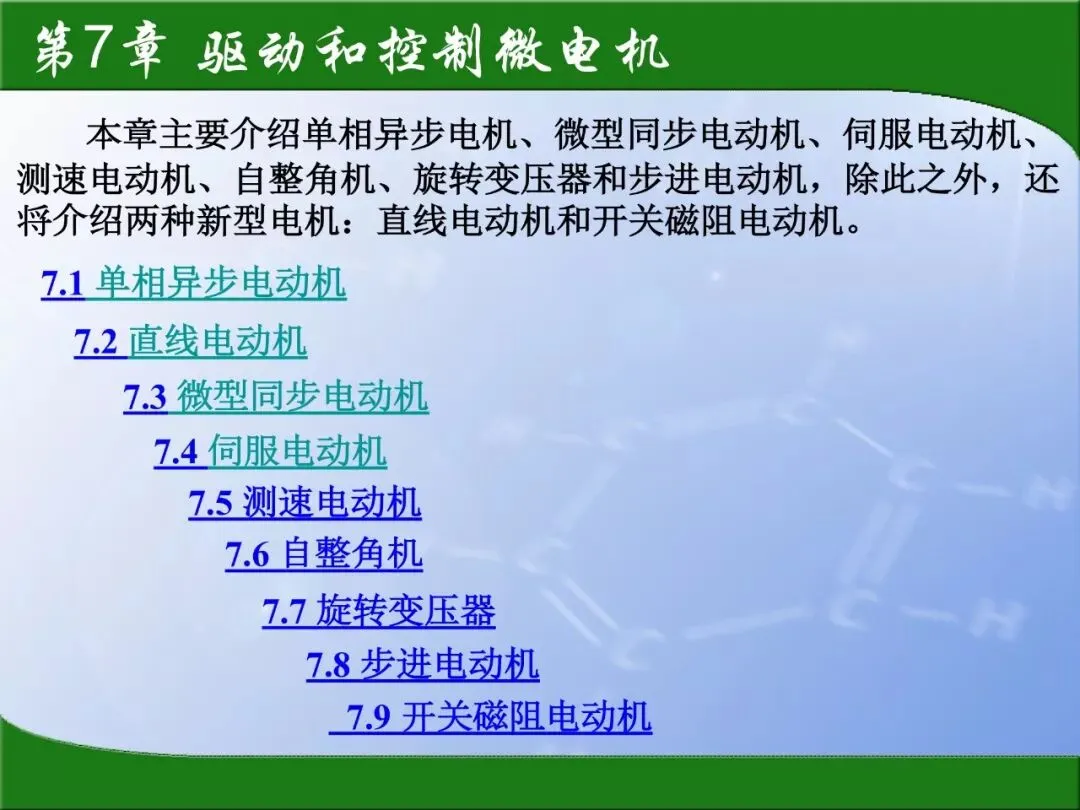 第7章 驱动和控制微电机

本章主要介绍单相异步电机、微型同步电动机、伺服电动机、测速电动机、自整角机、旋转变压器和步进电动机，除此之外，还将介绍两种新型电机：直线电动机和开关磁阻电动机。

7.1 单相异步电动机

7.2 直线电动机

7.3 微型同步电动机

7.4 伺服电动机

7.5 测速电动机

7.6 自整角机

7.7 旋转变压器

7.8 步进电动机

7.9 开关磁阻电动机